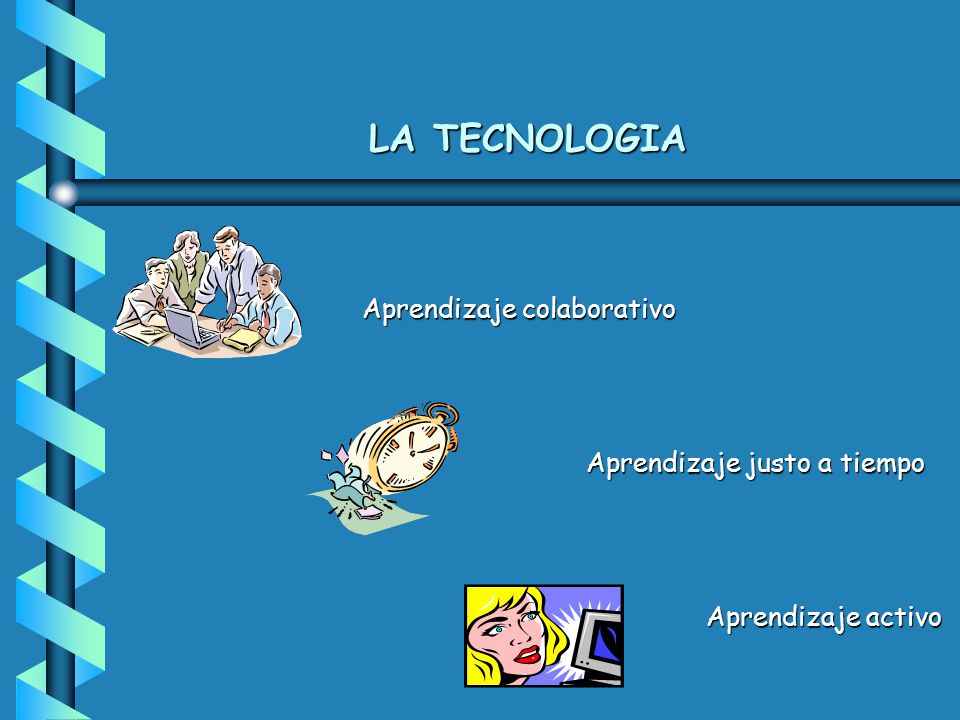 LA TECNOLOGIA

Aprendizaje colaborativo

Aprendizaje justo a tiempo

Aprendizaje activo